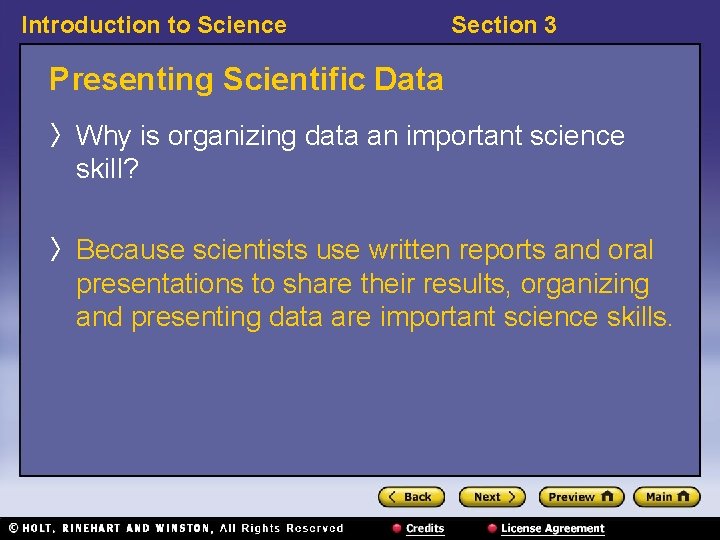 Introduction to Science Section 3

Presenting Scientific Data

〉 Why is organizing data an important science skill?

〉 Because scientists use written reports and oral presentations to share their results, organizing and presenting data are important science skills.

〈 Back  Next 〉  Preview  Main

© HOLT, RINEHART AND WINSTON, All Rights Reserved  Credits  License Agreement